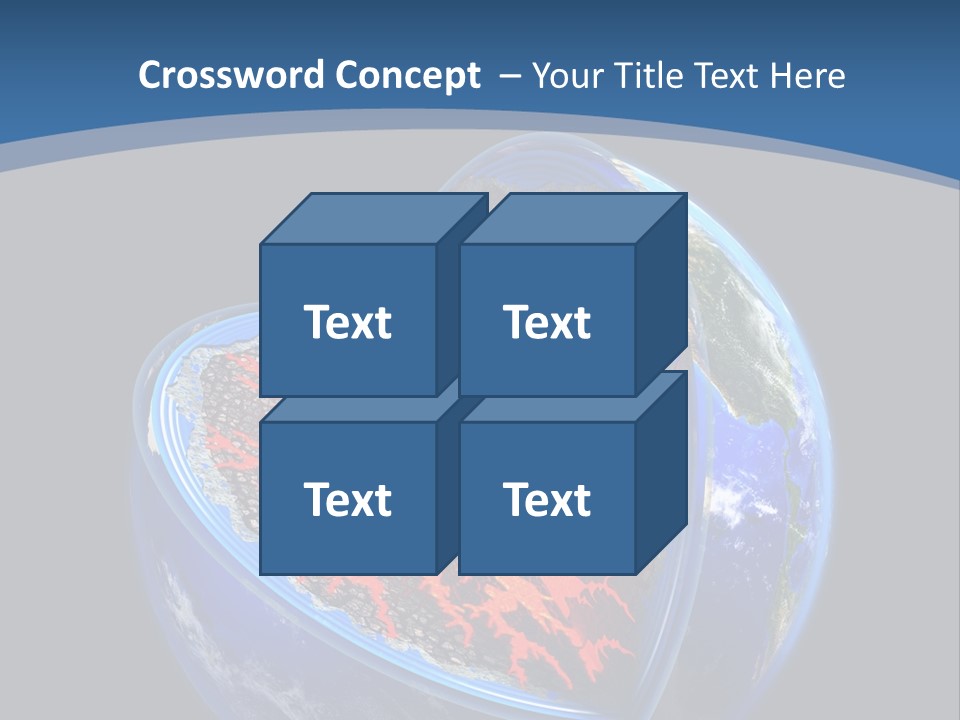 Crossword Concept – Your Title Text Here

Text

Text

Text

Text